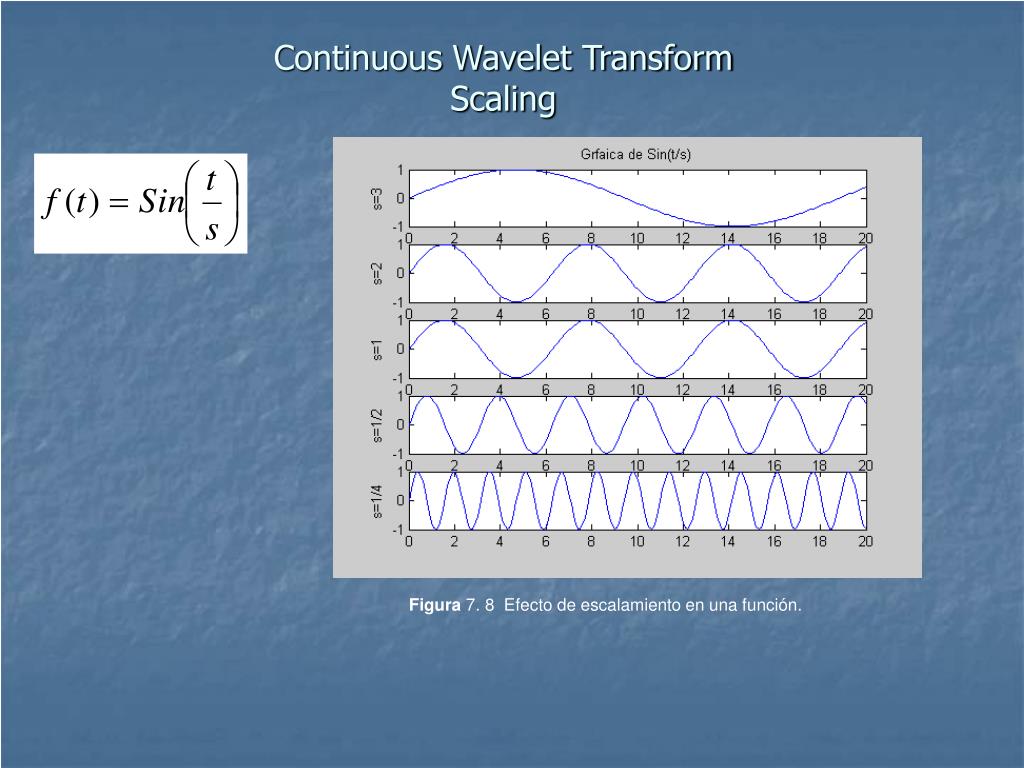 Continuous Wavelet Transform
Scaling

$f(t) = Sin\left(\frac{t}{s}\right)$

Grfaica de Sin(t/s)

s=3
1
0
-1
0 2 4 6 8 10 12 14 16 18 20

s=2
1
0
-1
0 2 4 6 8 10 12 14 16 18 20

s=1
1
0
-1
0 2 4 6 8 10 12 14 16 18 20

s=1/2
1
0
-1
0 2 4 6 8 10 12 14 16 18 20

s=1/4
1
0
-1
0 2 4 6 8 10 12 14 16 18 20

Figura 7. 8 Efecto de escalamiento en una función.